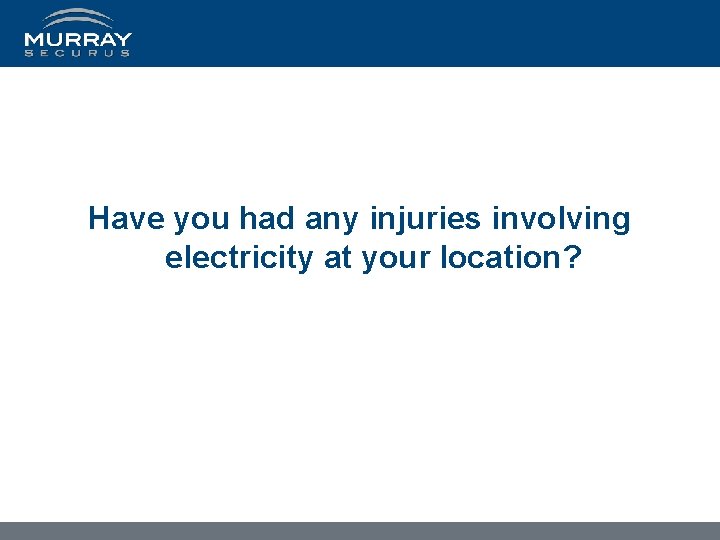 MURRAY
SECURUS

Have you had any injuries involving electricity at your location?